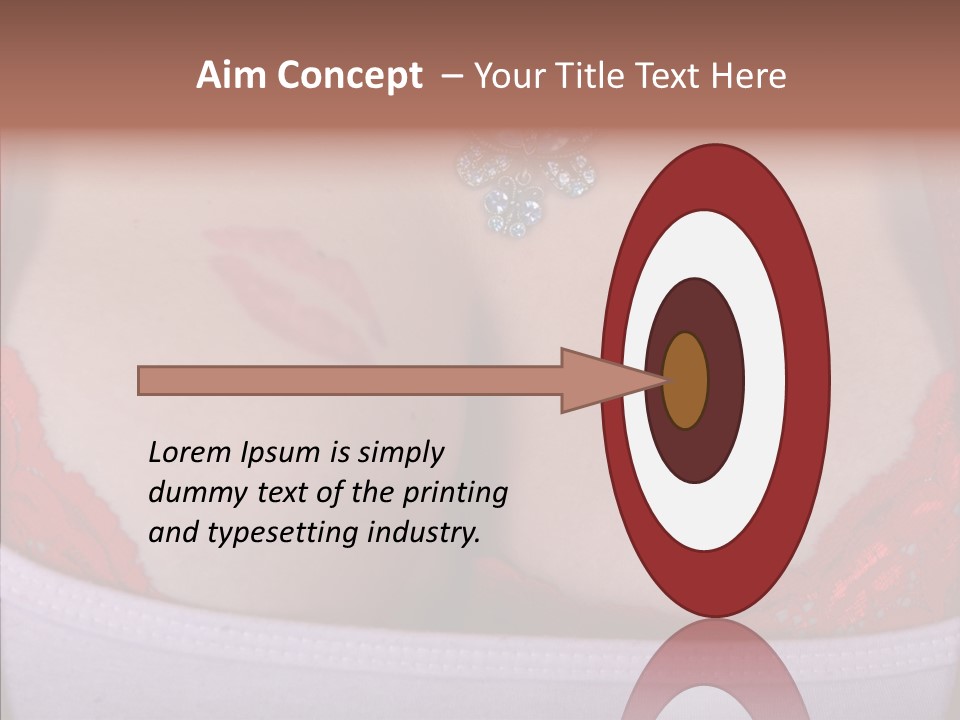 Aim Concept – Your Title Text Here

Lorem Ipsum is simply dummy text of the printing and typesetting industry.